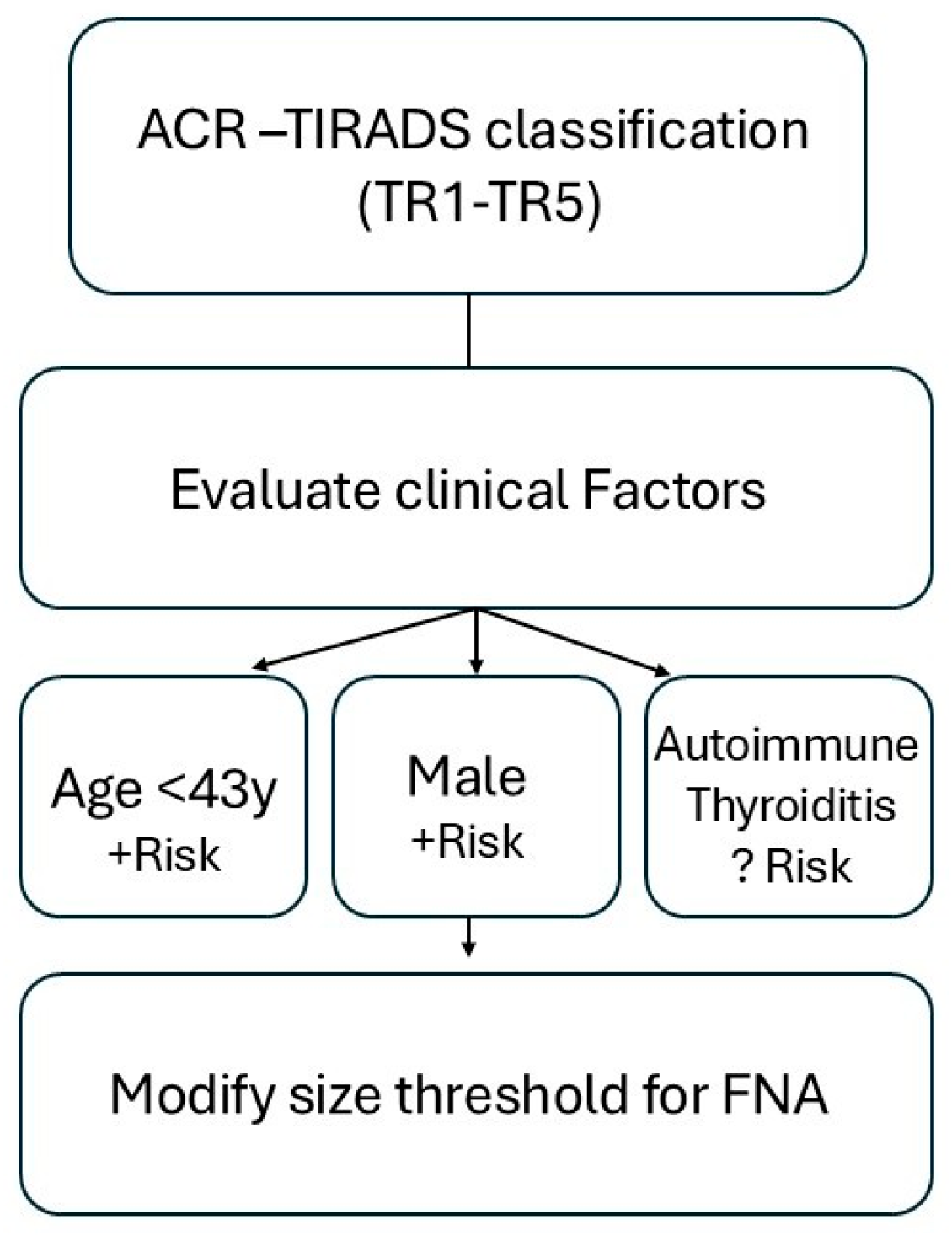 ACR –TIRADS classification (TR1-TR5)

Evaluate clinical Factors

Age <43y
+Risk

Male
+Risk

Autoimmune
Thyroiditis
? Risk

Modify size threshold for FNA